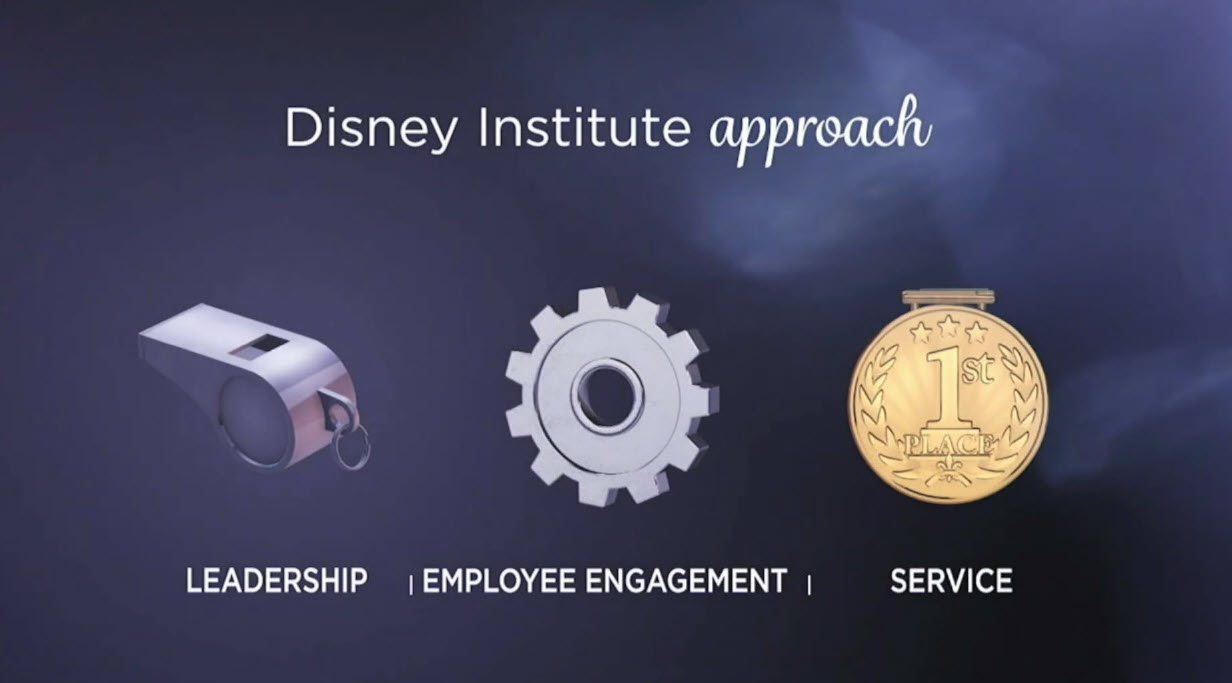 Disney Institute approach

1st PLACE

LEADERSHIP | EMPLOYEE ENGAGEMENT | SERVICE